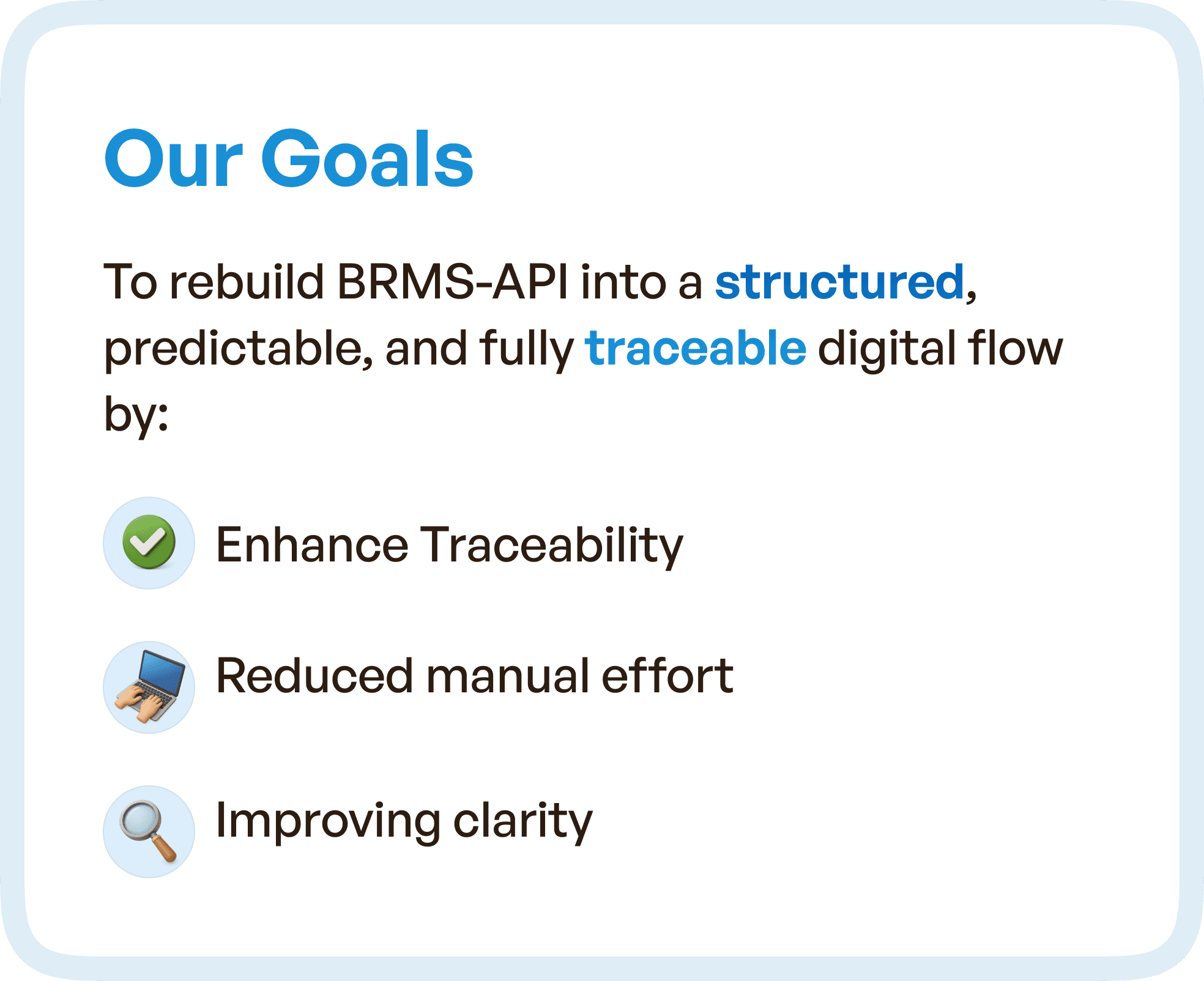 Our Goals

To rebuild BRMS-API into a structured, predictable, and fully traceable digital flow by:

Enhance Traceability

Reduced manual effort

Improving clarity